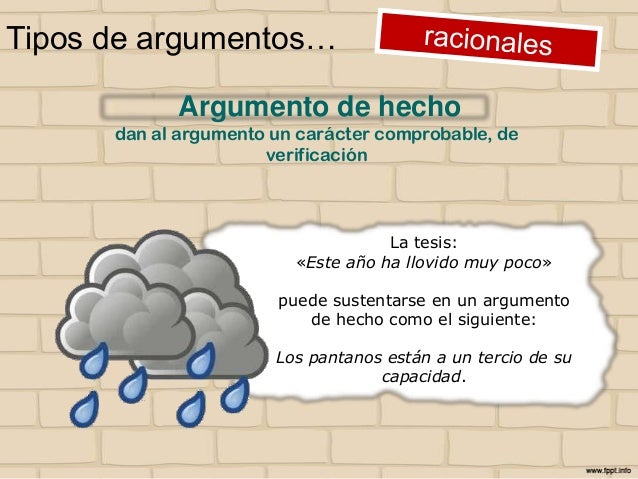 Tipos de argumentos…

racionales

Argumento de hecho

dan al argumento un carácter comprobable, de verificación

La tesis:
«Este año ha llovido muy poco»

puede sustentarse en un argumento de hecho como el siguiente:

Los pantanos están a un tercio de su capacidad.

www.fppt.info